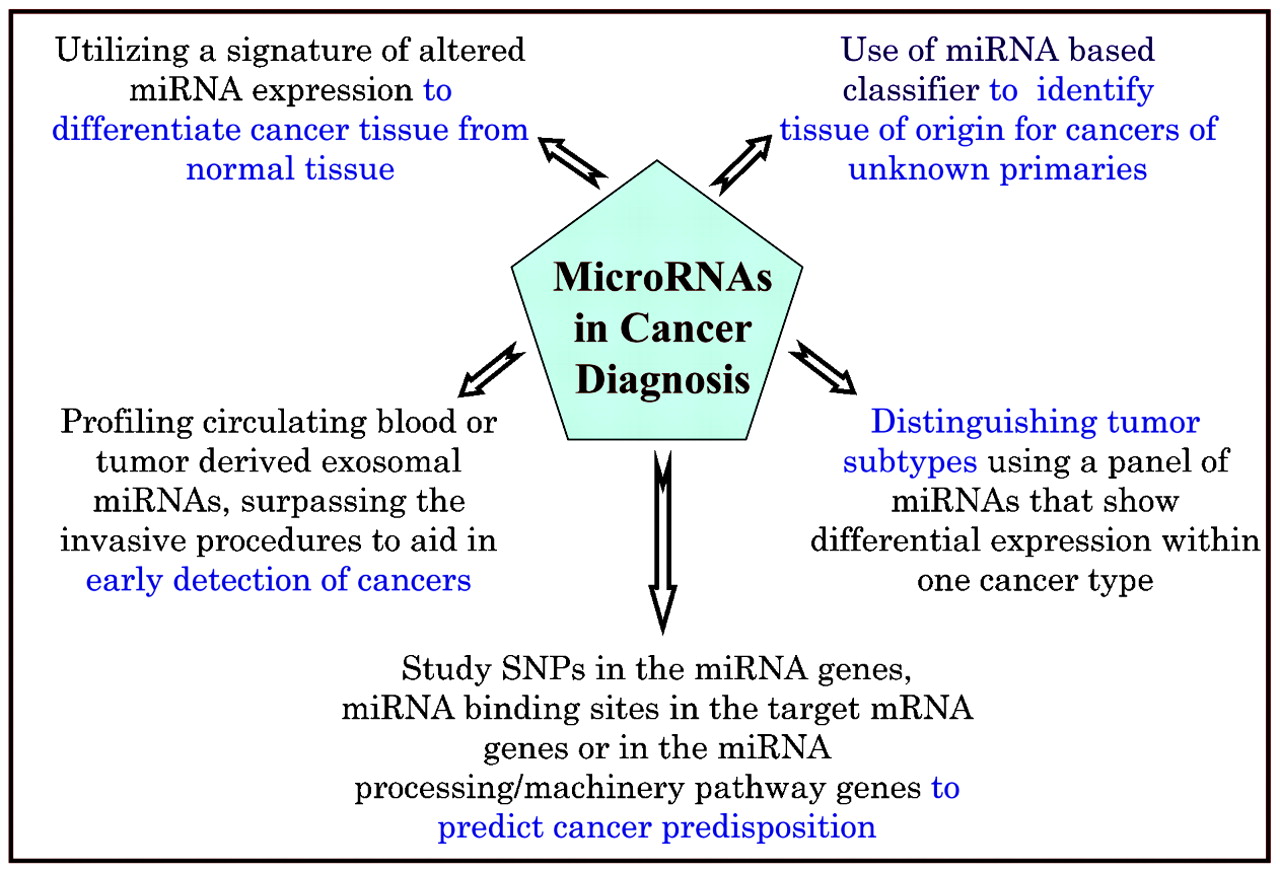 Utilizing a signature of altered miRNA expression to differentiate cancer tissue from normal tissue

Use of miRNA based classifier to identify tissue of origin for cancers of unknown primaries

MicroRNAs in Cancer Diagnosis

Profiling circulating blood or tumor derived exosomal miRNAs, surpassing the invasive procedures to aid in early detection of cancers

Distinguishing tumor subtypes using a panel of miRNAs that show differential expression within one cancer type

Study SNPs in the miRNA genes, miRNA binding sites in the target mRNA genes or in the miRNA processing/machinery pathway genes to predict cancer predisposition